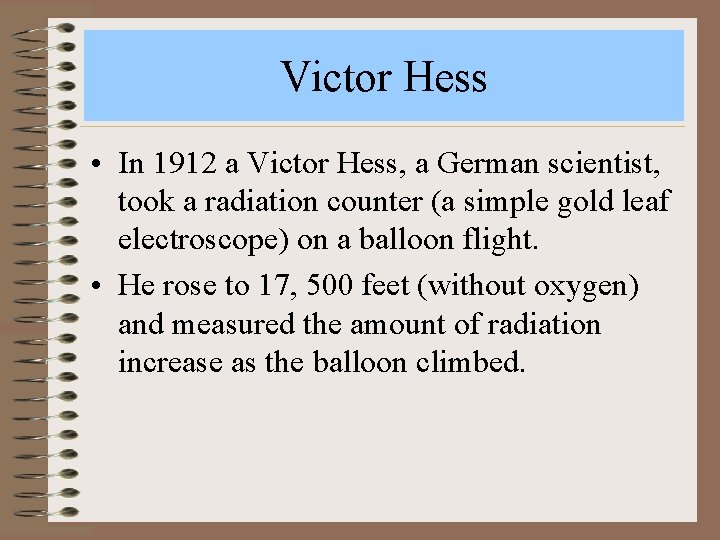 Victor Hess

• In 1912 a Victor Hess, a German scientist, took a radiation counter (a simple gold leaf electroscope) on a balloon flight.

• He rose to 17, 500 feet (without oxygen) and measured the amount of radiation increase as the balloon climbed.